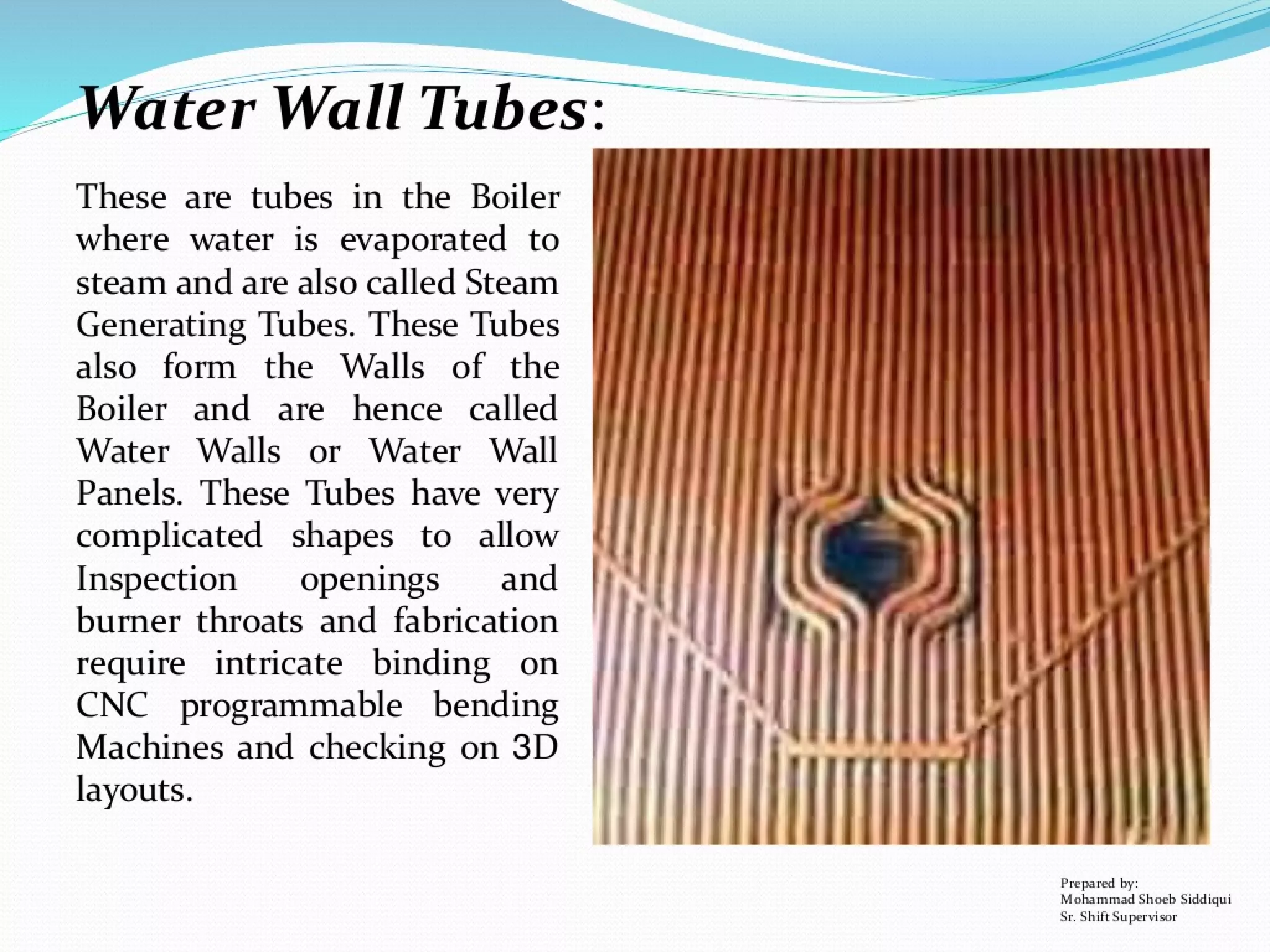 Water Wall Tubes:

These are tubes in the Boiler where water is evaporated to steam and are also called Steam Generating Tubes. These Tubes also form the Walls of the Boiler and are hence called Water Walls or Water Wall Panels. These Tubes have very complicated shapes to allow Inspection openings and burner throats and fabrication require intricate binding on CNC programmable bending Machines and checking on 3D layouts.

Prepared by:
Mohammad Shoeb Siddiqui
Sr. Shift Supervisor